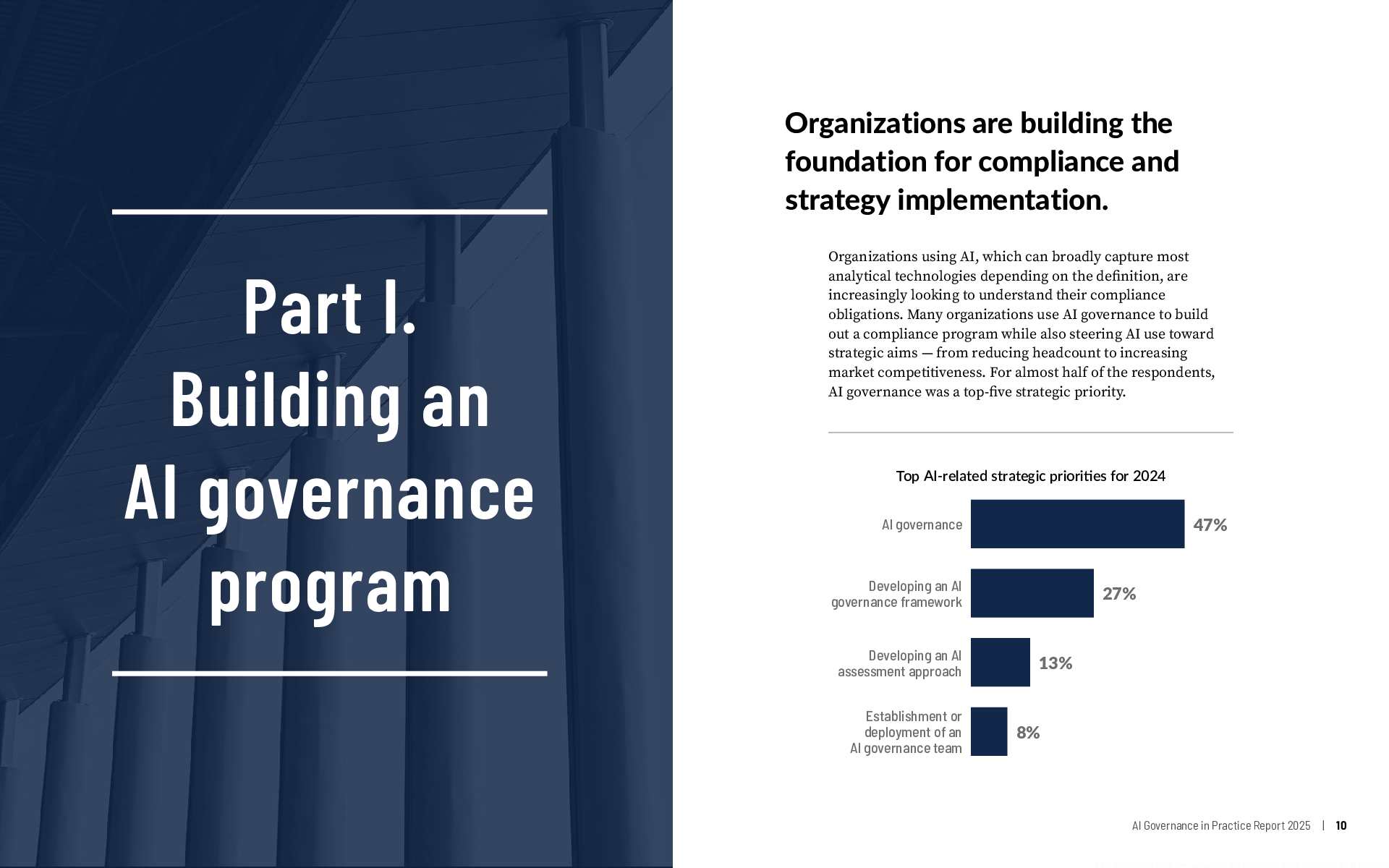 Part I. Building an AI governance program

Organizations are building the foundation for compliance and strategy implementation.

Organizations using AI, which can broadly capture most analytical technologies depending on the definition, are increasingly looking to understand their compliance obligations. Many organizations use AI governance to build out a compliance program while also steering AI use toward strategic aims — from reducing headcount to increasing market competitiveness. For almost half of the respondents, AI governance was a top-five strategic priority.

Top AI-related strategic priorities for 2024

AI governance 47%

Developing an AI governance framework 27%

Developing an AI assessment approach 13%

Establishment or deployment of an AI governance team 8%

AI Governance in Practice Report 2025 | 10